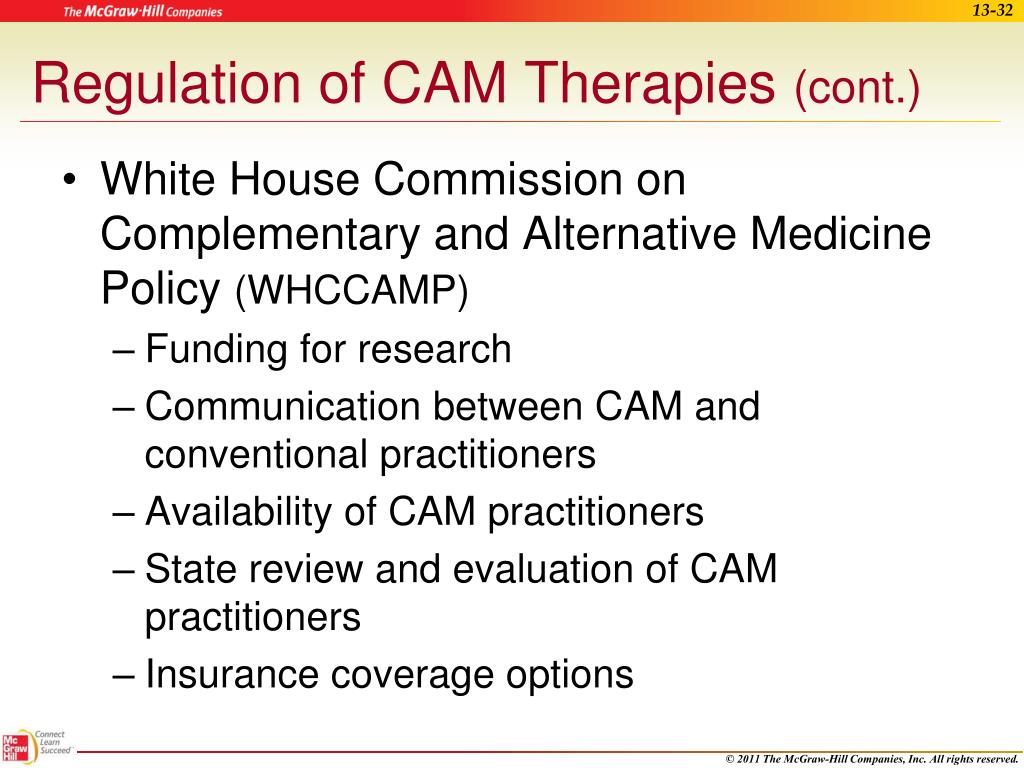 The McGraw-Hill Companies

13-32

Regulation of CAM Therapies (cont.)

• White House Commission on Complementary and Alternative Medicine Policy (WHCCAMP)
– Funding for research
– Communication between CAM and conventional practitioners
– Availability of CAM practitioners
– State review and evaluation of CAM practitioners
– Insurance coverage options

Mc Graw Hill

Connect Learn Succeed

© 2011 The McGraw-Hill Companies, Inc. All rights reserved.